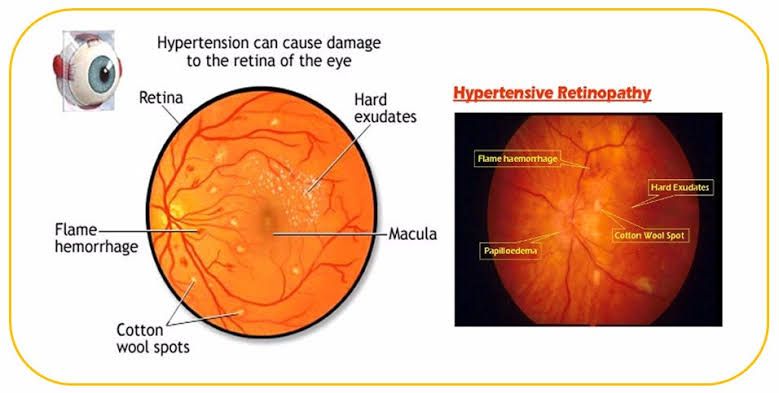 Hypertension can cause damage to the retina of the eye

Retina

Hard exudates

Flame hemorrhage

Macula

Cotton wool spots

Hypertensive Retinopathy

Flame haemorrhage

Hard Exudates

Cotton Wool Spot

Papilloedema